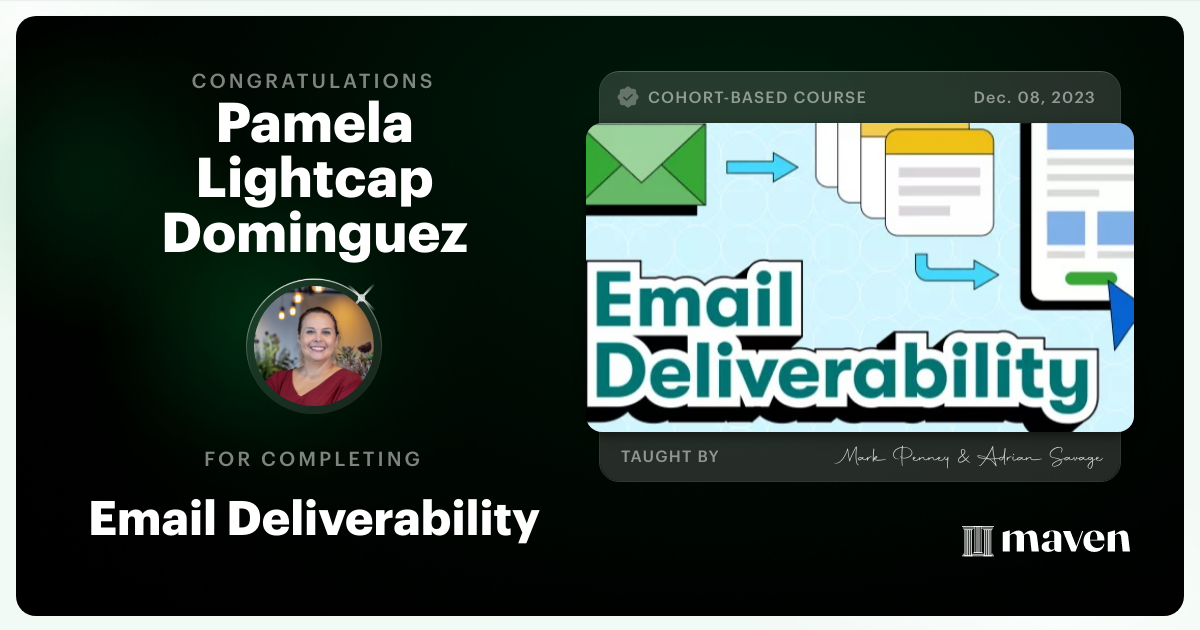 CONGRATULATIONS
Pamela Lightcap Dominguez

FOR COMPLETING
Email Deliverability

COHORT-BASED COURSE Dec. 08, 2023

Email Deliverability

TAUGHT BY Mark Penney & Adrian Savage

maven